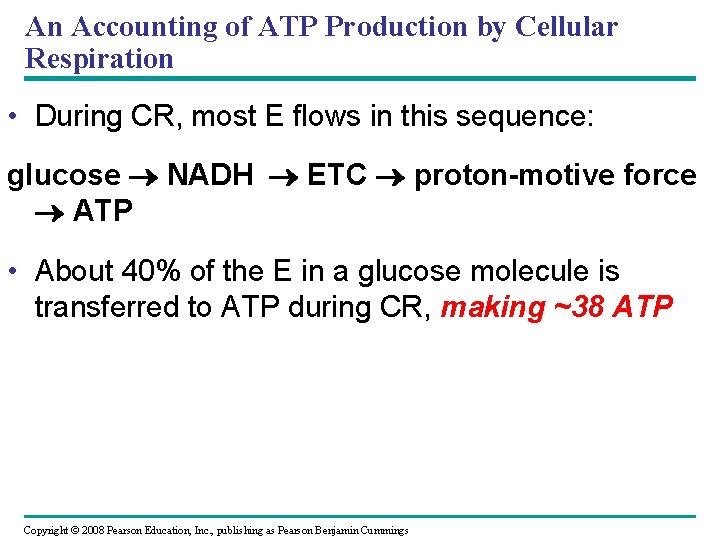 An Accounting of ATP Production by Cellular Respiration

• During CR, most E flows in this sequence:

glucose → NADH → ETC → proton-motive force → ATP

• About 40% of the E in a glucose molecule is transferred to ATP during CR, making ~38 ATP

Copyright © 2008 Pearson Education, Inc., publishing as Pearson Benjamin Cummings